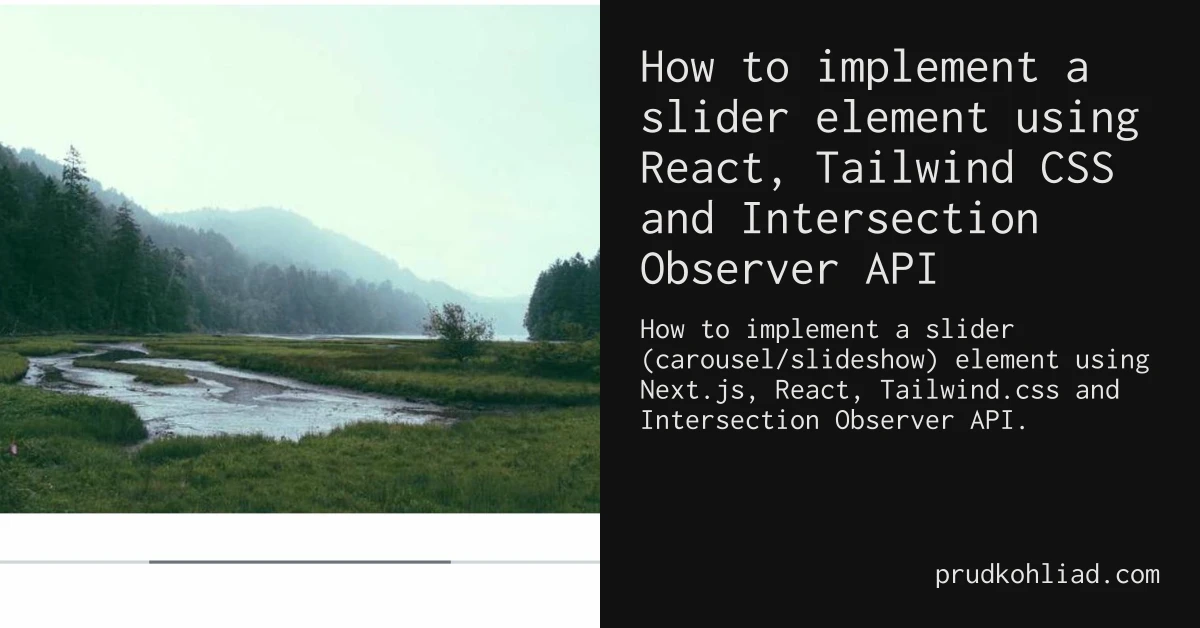 How to implement a slider element using React, Tailwind CSS and Intersection Observer API

How to implement a slider (carousel/slideshow) element using Next.js, React, Tailwind.css and Intersection Observer API.

prudkohliad.com